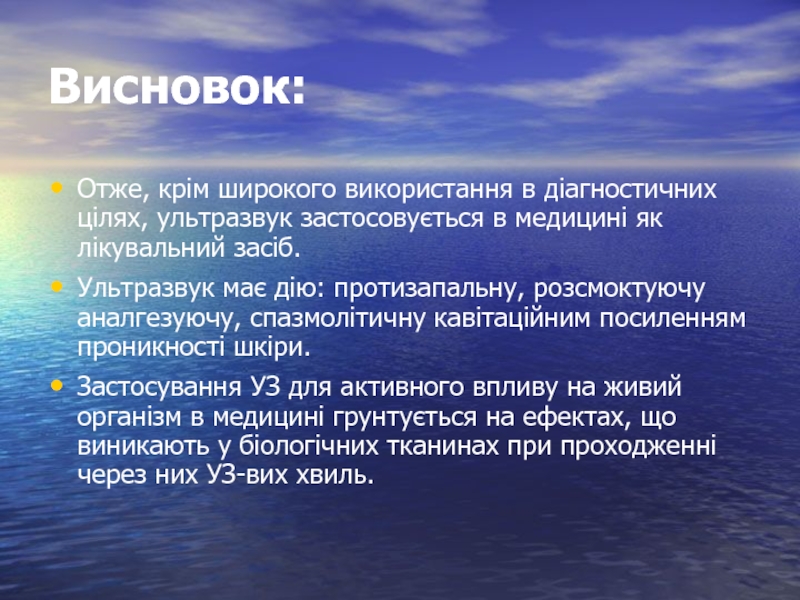 Висновок:

• Отже, крім широкого використання в діагностичних цілях, ультразвук застосовується в медицині як лікувальний засіб.

• Ультразвук має дію: протизапальну, розсмоктуючу аналгезуючу, спазмолітичну кавітаційним посиленням проникності шкіри.

• Застосування УЗ для активного впливу на живий організм в медицині грунтується на ефектах, що виникають у біологічних тканинах при проходженні через них УЗ-вих хвиль.